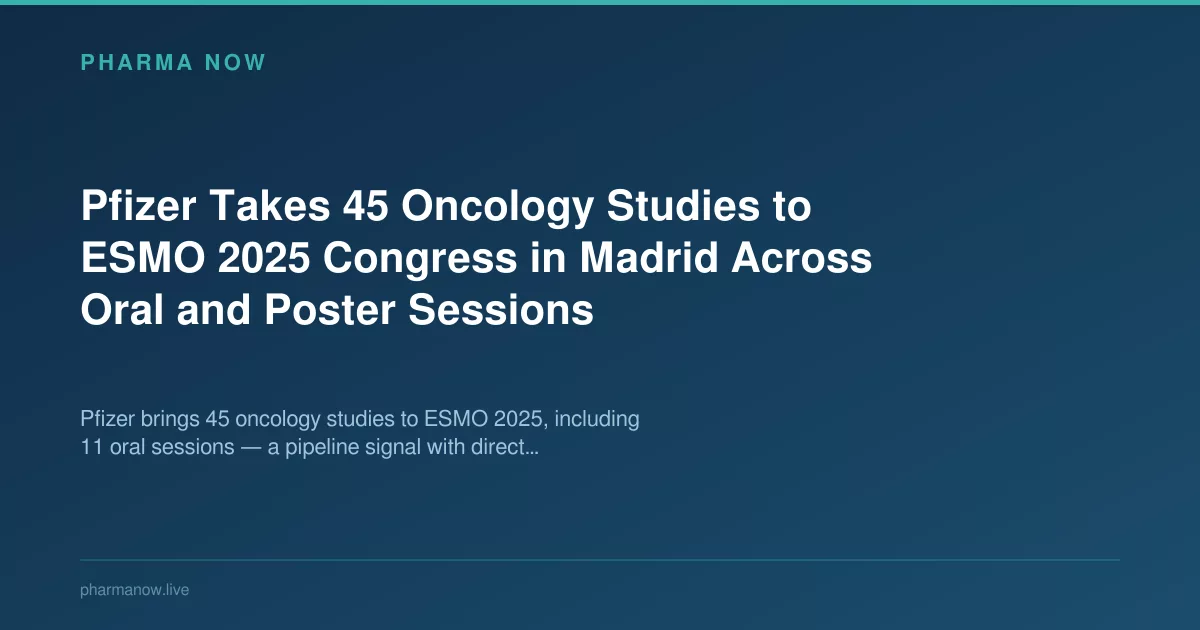 PHARMA NOW

Pfizer Takes 45 Oncology Studies to ESMO 2025 Congress in Madrid Across Oral and Poster Sessions

Pfizer brings 45 oncology studies to ESMO 2025, including 11 oral sessions — a pipeline signal with direct…

pharmanow.live